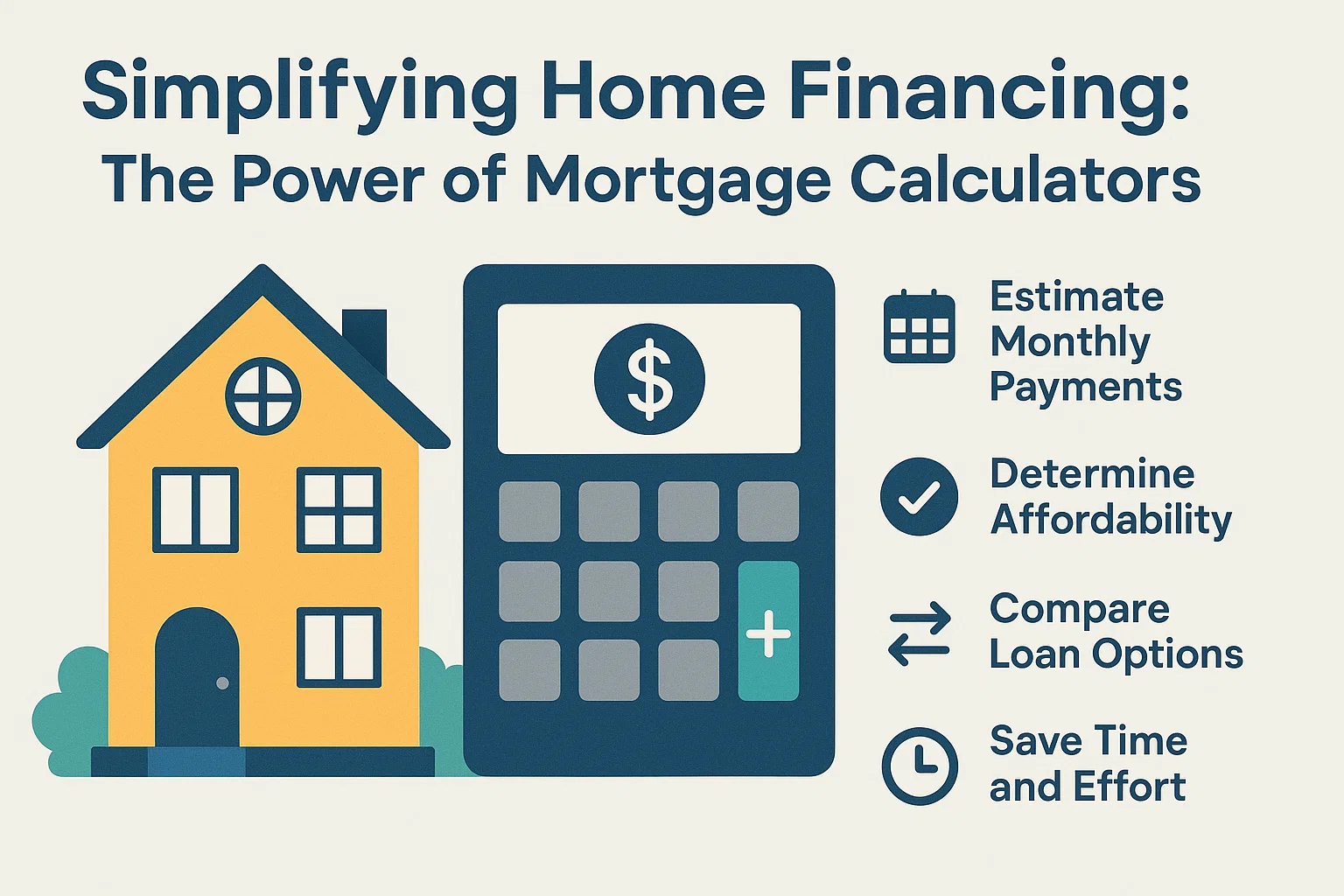 Simplifying Home Financing:
The Power of Mortgage Calculators

$

+

Estimate Monthly Payments

Determine Affordability

Compare Loan Options

Save Time and Effort